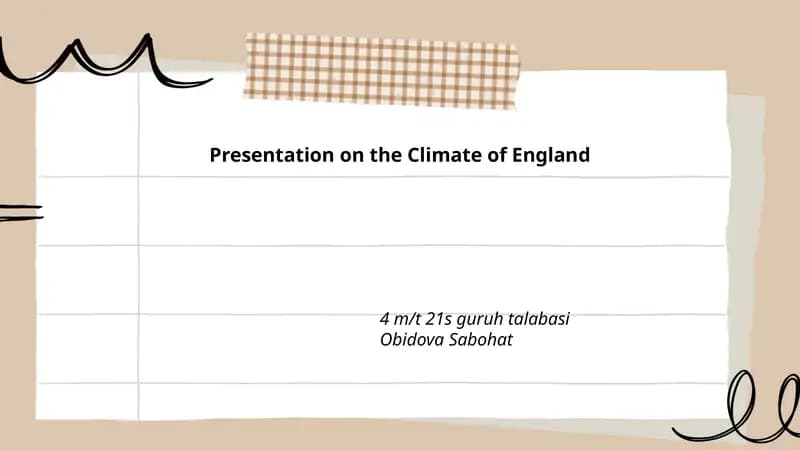 Presentation on the Climate of England

4 m/t 21s guruh talabasi
Obidova Sabohat